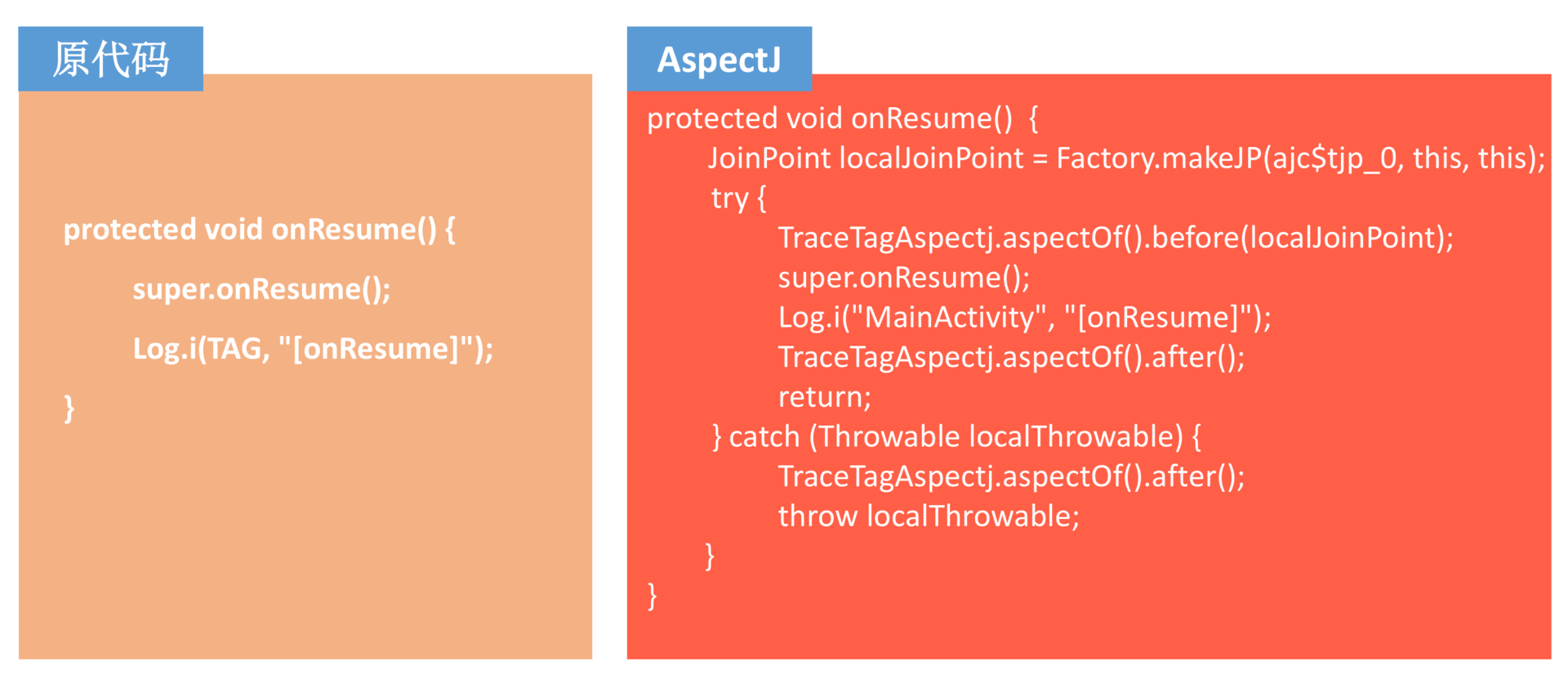 原代码

protected void onResume() {
super.onResume();
Log.i(TAG, "[onResume]");
}

AspectJ

protected void onResume() {
JoinPoint localJoinPoint = Factory.makeJP(ajc$tjp_0, this, this);
try {
TraceTagAspectj.aspectOf().before(localJoinPoint);
super.onResume();
Log.i("MainActivity", "[onResume]");
TraceTagAspectj.aspectOf().after();
return;
} catch (Throwable localThrowable) {
TraceTagAspectj.aspectOf().after();
throw localThrowable;
}
}